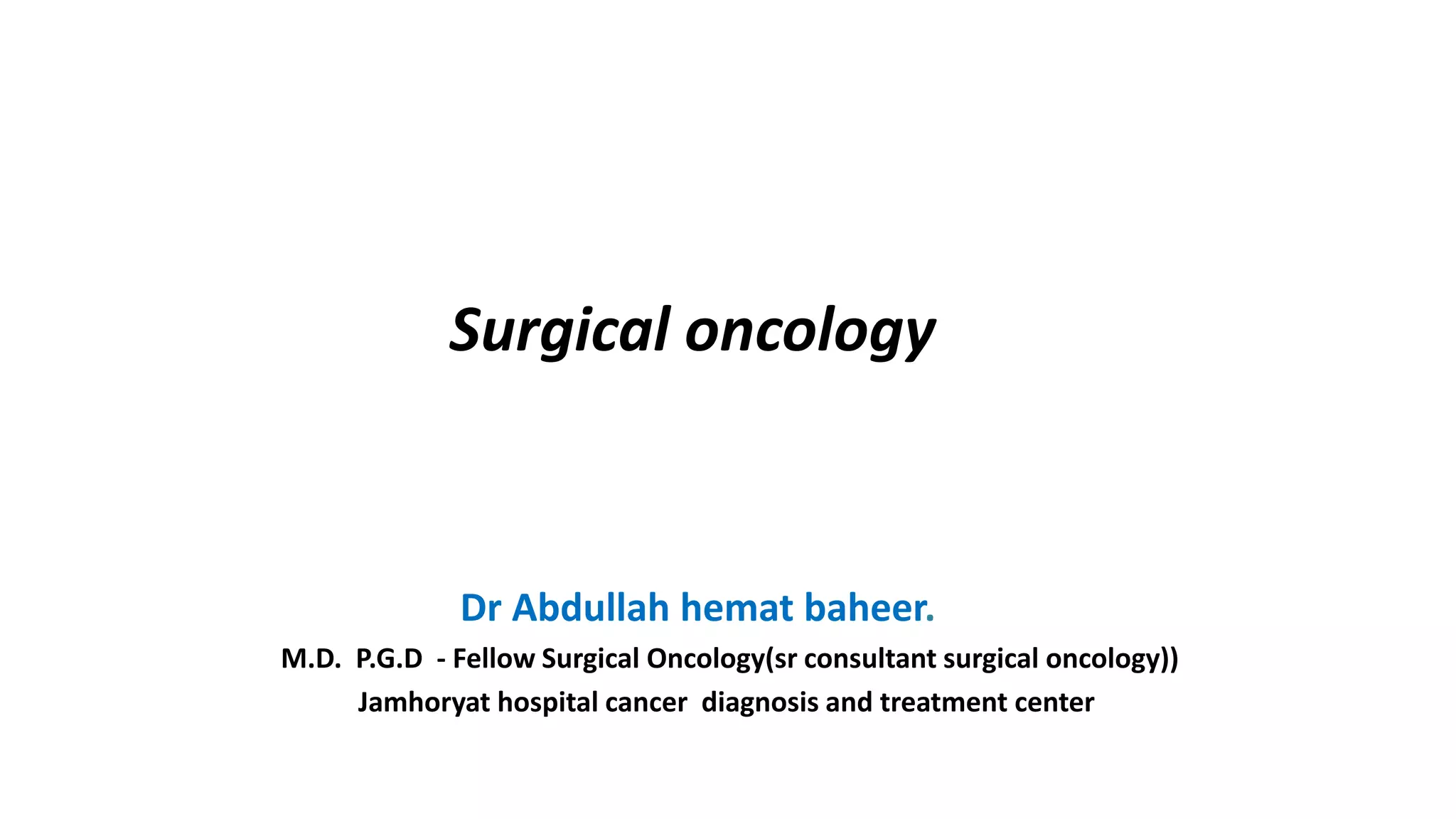 Surgical oncology

Dr Abdullah hemat baheer.
M.D. P.G.D - Fellow Surgical Oncology(sr consultant surgical oncology))
Jamhoryat hospital cancer diagnosis and treatment center